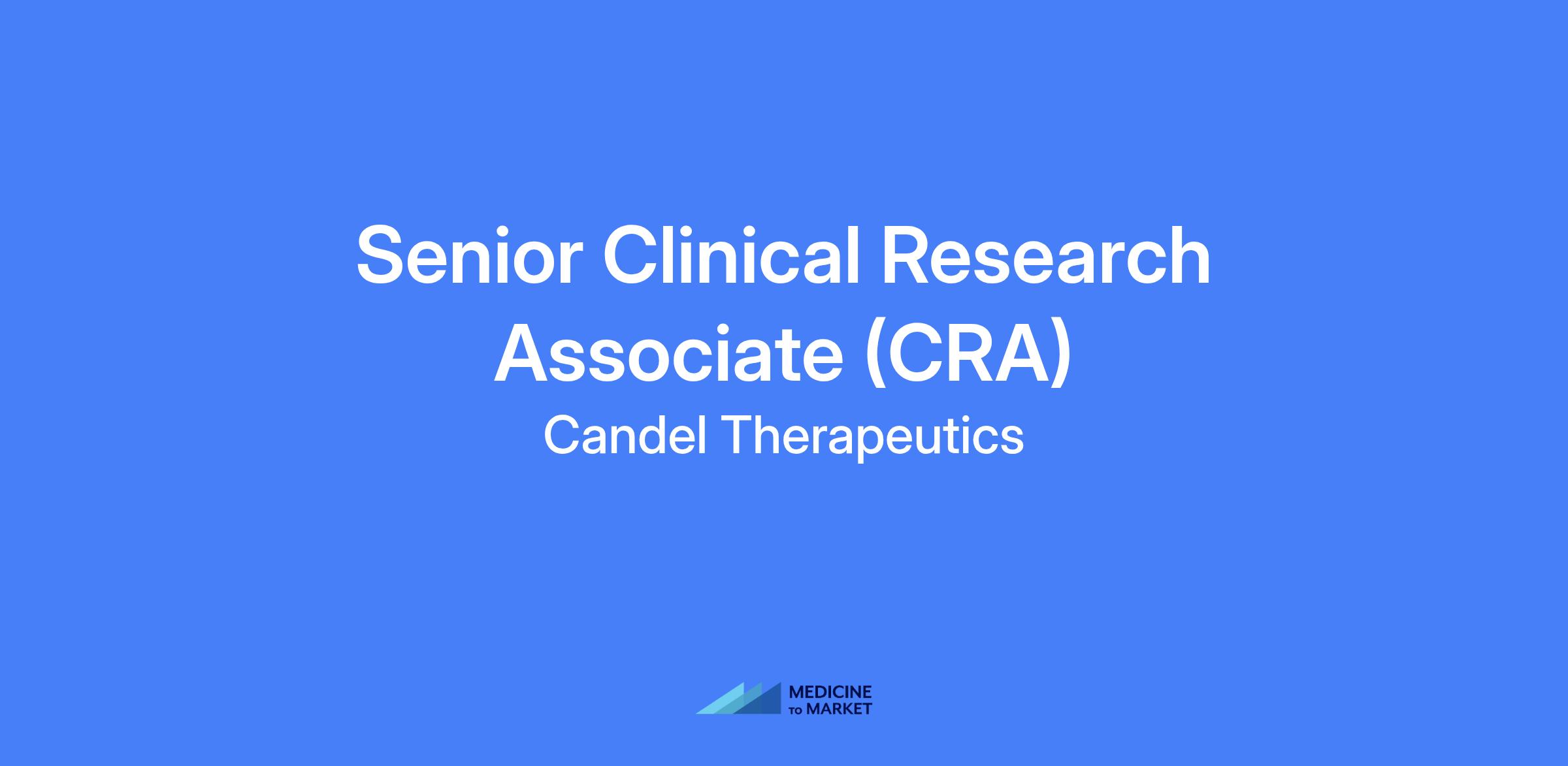 Senior Clinical Research Associate (CRA)
Candel Therapeutics

MEDICINE TO MARKET